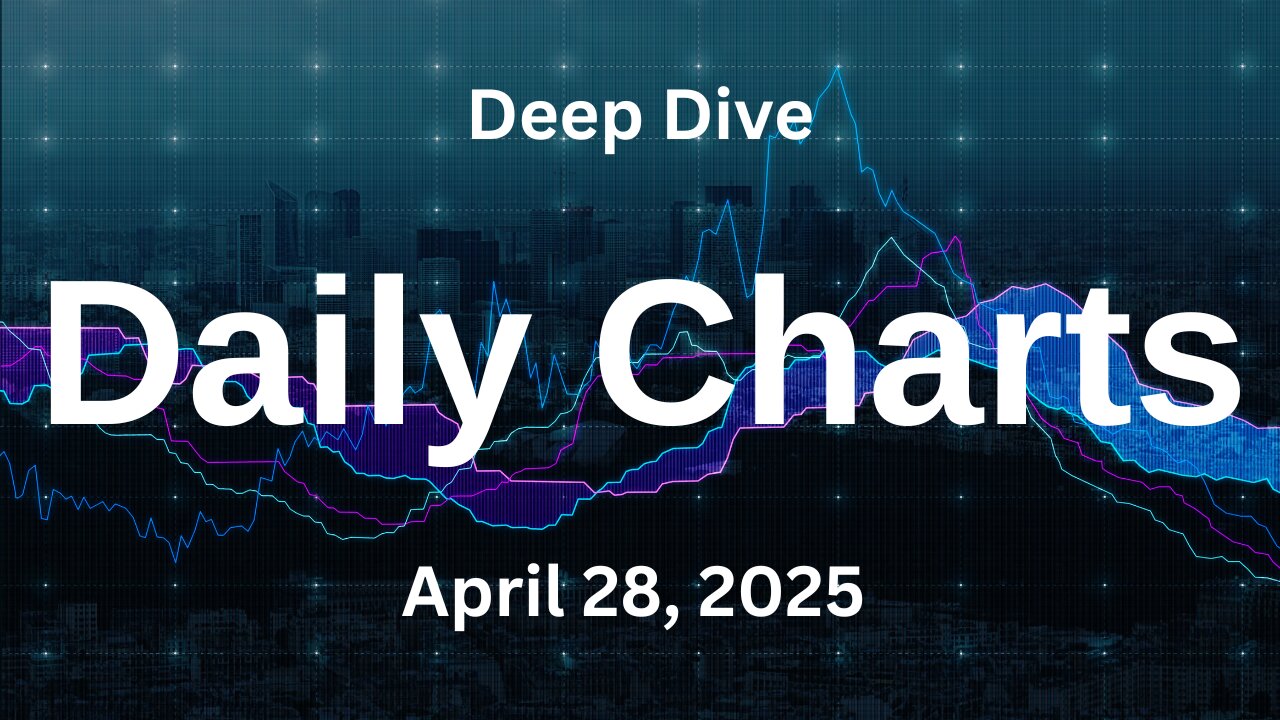 Deep Dive

Daily Charts

April 28, 2025